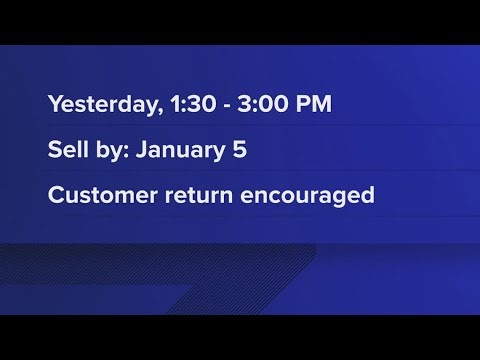 Yesterday, 1:30 - 3:00 PM

Sell by: January 5

Customer return encouraged